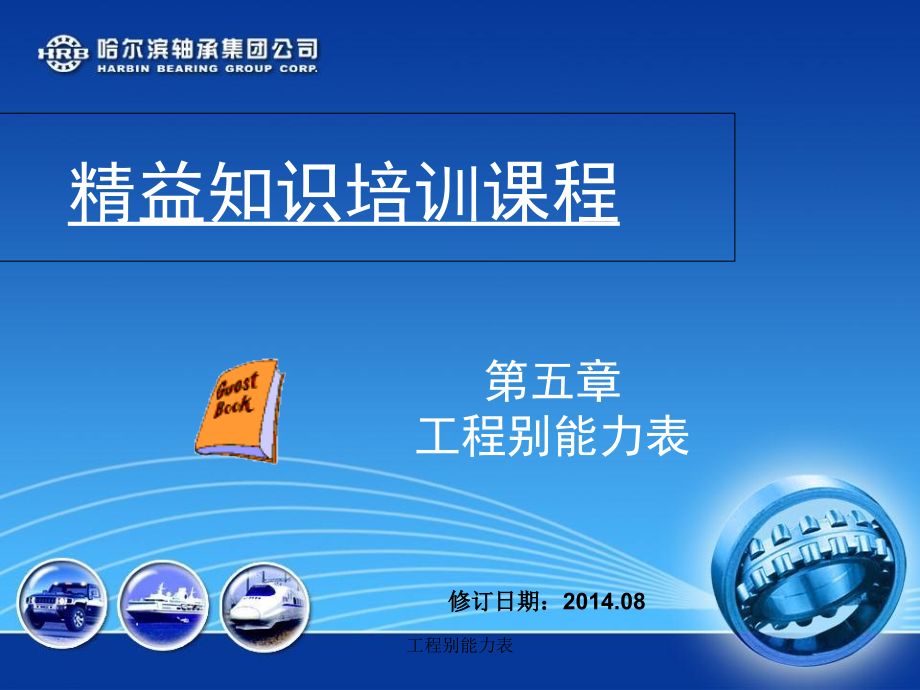 HRB 哈尔滨轴承集团公司
HARBIN BEARING GROUP CORP.

精益知识培训课程

Guest Book

第五章
工程别能力表

修订日期：2014.08

工程别能力表